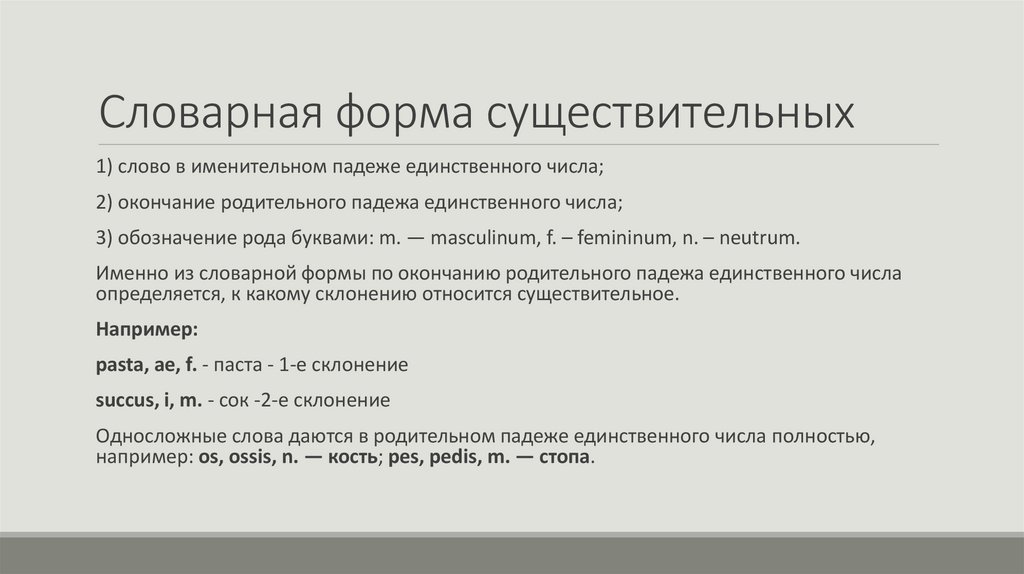 Словарная форма существительных

1) слово в именительном падеже единственного числа;

2) окончание родительного падежа единственного числа;

3) обозначение рода буквами: m. — masculinum, f. – femininum, n. – neutrum.

Именно из словарной формы по окончанию родительного падежа единственного числа определяется, к какому склонению относится существительное.

Например:

pasta, ae, f. - паста - 1-е склонение

succus, i, m. - сок -2-е склонение

Односложные слова даются в родительном падеже единственного числа полностью, например: os, ossis, n. — кость; pes, pedis, m. — стопа.